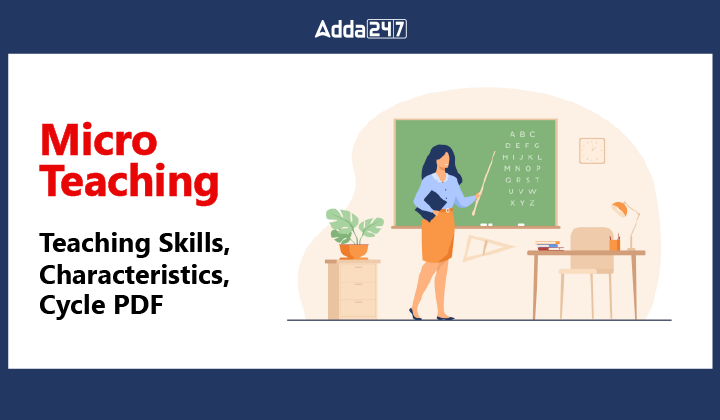 Adda247

Micro Teaching

Teaching Skills, Characteristics, Cycle PDF

A B C
D E F G
H I J K L
M N O P
Q R S T
U V W
X Y Z